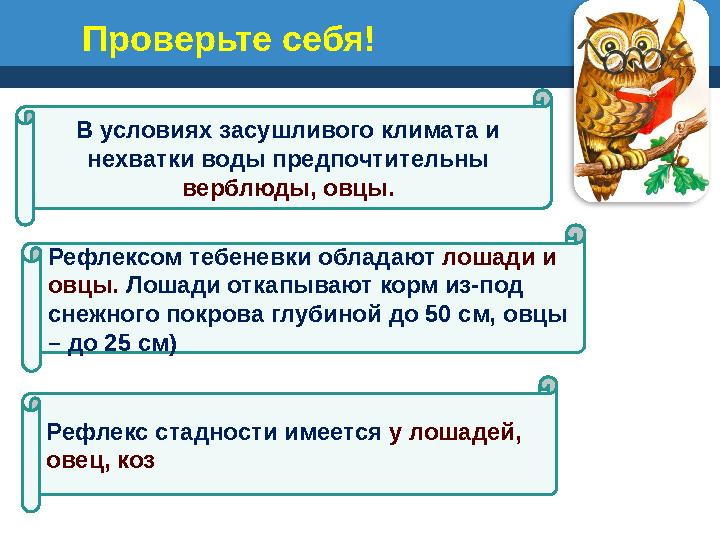 Проверьте себя!

В условиях засушливого климата и нехватки воды предпочтительны верблюды, овцы.

Рефлексом тебеневки обладают лошади и овцы. Лошади откапывают корм из-под снежного покрова глубиной до 50 см, овцы – до 25 см)

Рефлекс стадности имеется у лошадей, овец, коз